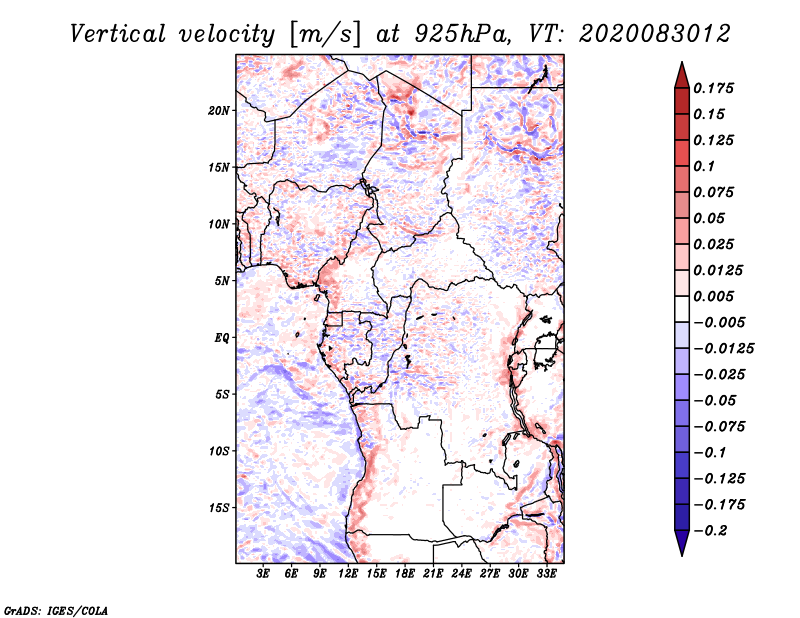 Vertical velocity [m/s] at 925hPa, VT: 2020083012

20N
15N
10N
5N
EQ
5S
10S
15S

3E 6E 9E 12E 15E 18E 21E 24E 27E 30E 33E

0.175
0.15
0.125
0.1
0.075
0.05
0.025
0.0125
0.005
−0.005
−0.0125
−0.025
−0.05
−0.075
−0.1
−0.125
−0.175
−0.2

GrADS: IGES/COLA